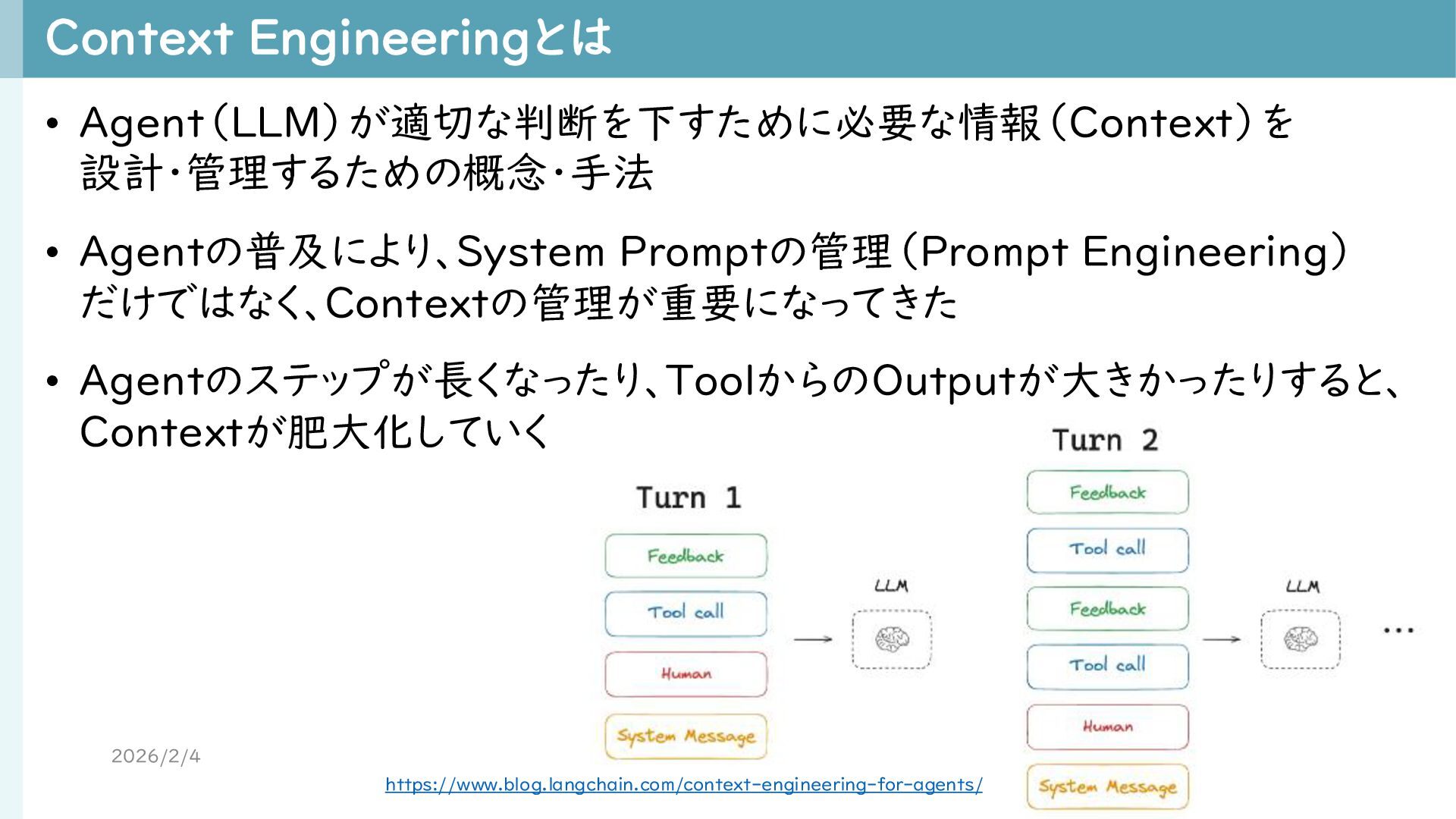 Context Engineeringとは

• Agent（LLM）が適切な判断を下すために必要な情報（Context）を設計・管理するための概念・手法

• Agentの普及により、System Promptの管理（Prompt Engineering）だけではなく、Contextの管理が重要になってきた

• Agentのステップが長くなったり、ToolからのOutputが大きかったりすると、Contextが肥大化していく

Turn 1

Feedback

Tool call

Human

System Message

LLM

Turn 2

Feedback

Tool call

Feedback

Tool call

Human

System Message

LLM

...

2026/2/4

https://www.blog.langchain.com/context-engineering-for-agents/